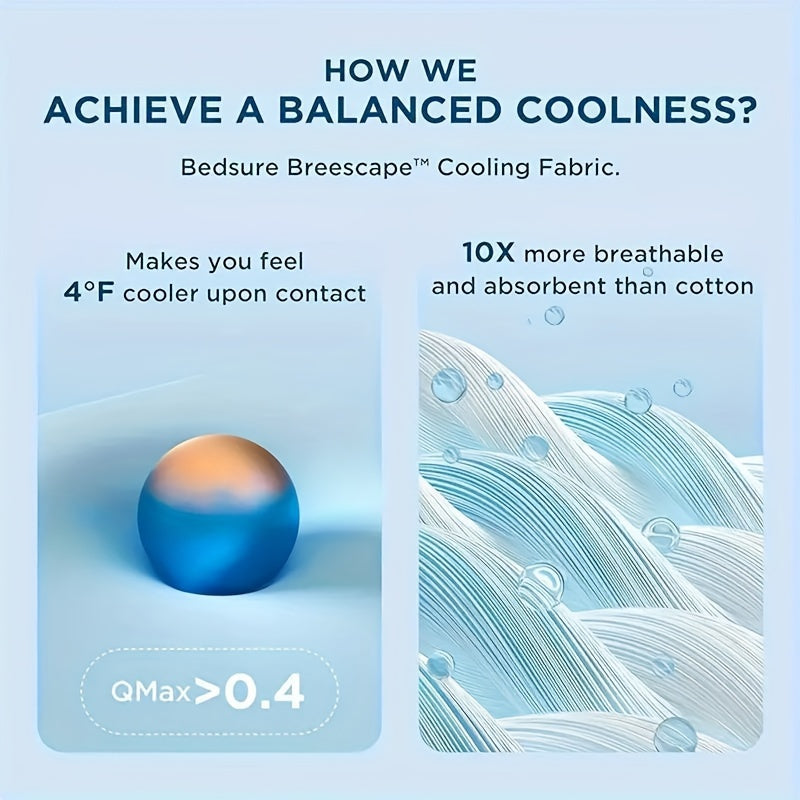 HOW WE
ACHIEVE A BALANCED COOLNESS?

Bedsure Breescape™ Cooling Fabric.

Makes you feel
4°F cooler upon contact

QMax >0.4

10X more breathable
and absorbent than cotton